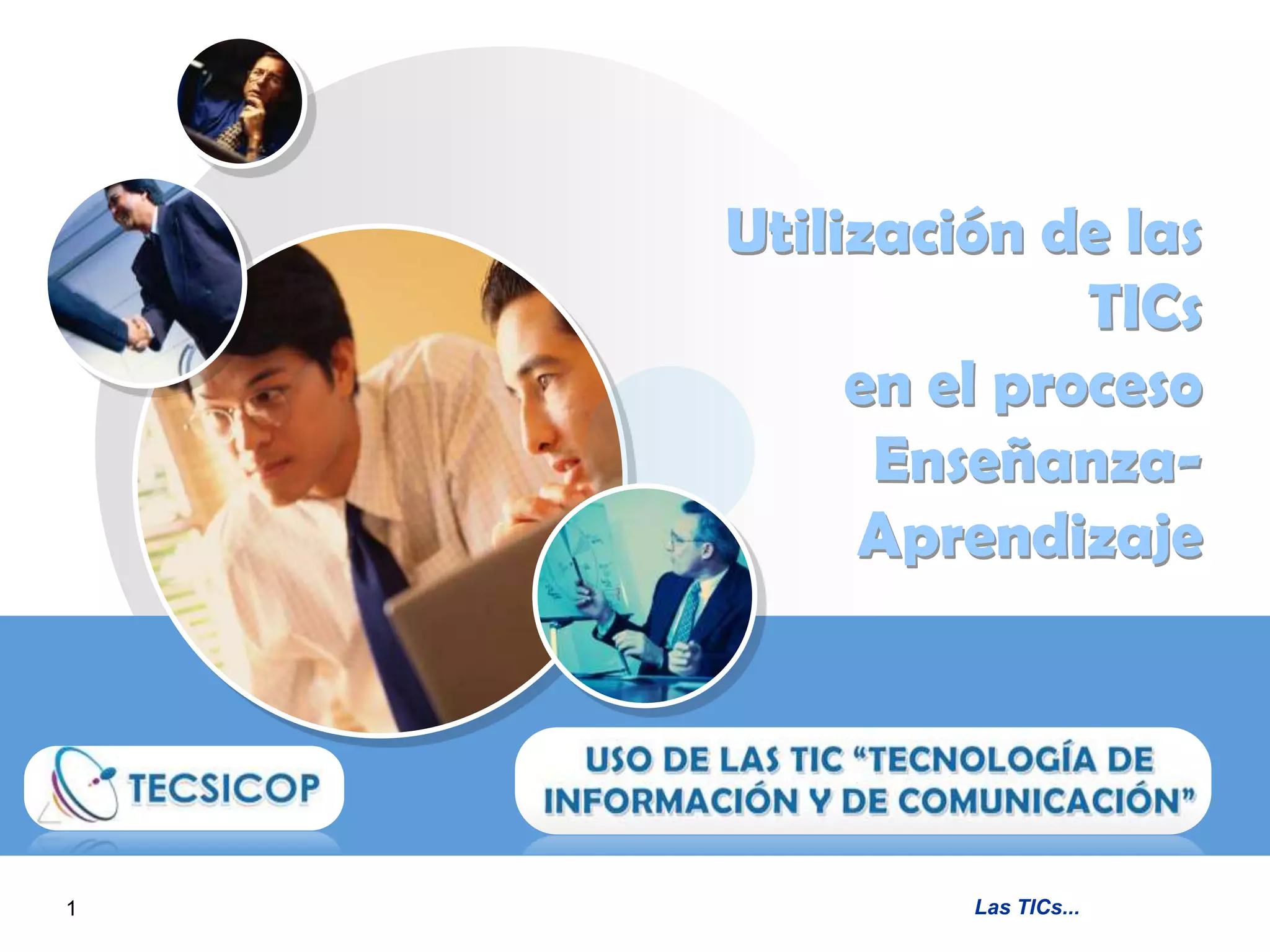 Utilización de las TICs en el proceso Enseñanza-Aprendizaje

TECSICOP

USO DE LAS TIC “TECNOLOGÍA DE INFORMACIÓN Y DE COMUNICACIÓN”

1

Las TICs...